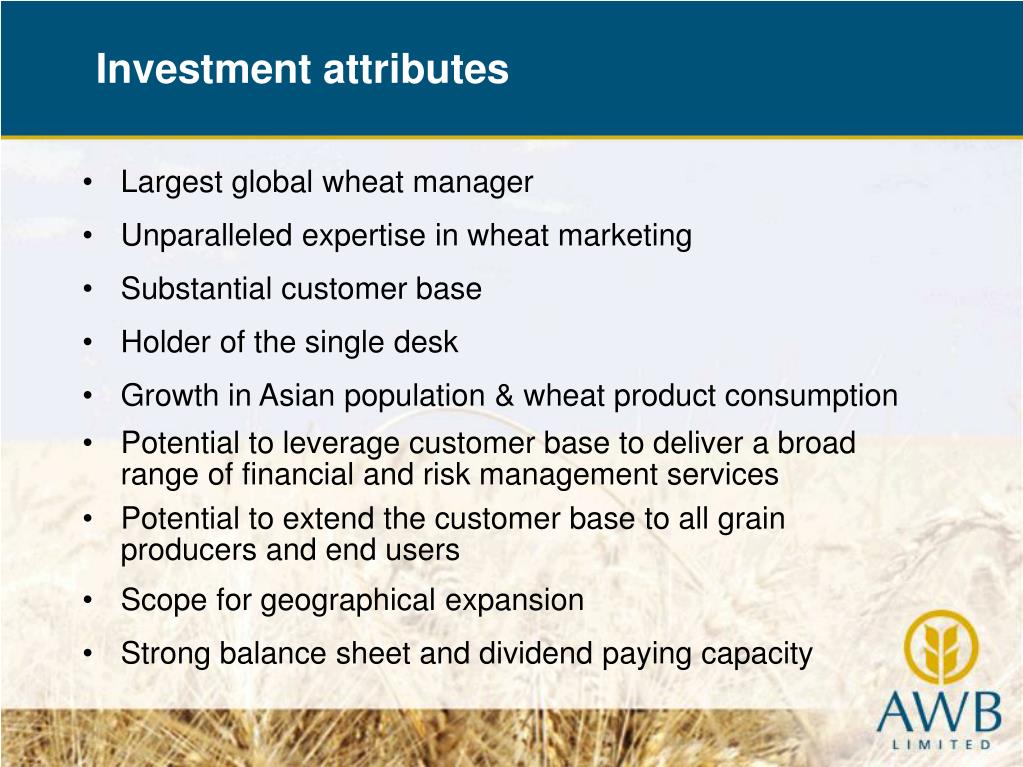 Investment attributes

• Largest global wheat manager
• Unparalleled expertise in wheat marketing
• Substantial customer base
• Holder of the single desk
• Growth in Asian population & wheat product consumption
• Potential to leverage customer base to deliver a broad range of financial and risk management services
• Potential to extend the customer base to all grain producers and end users
• Scope for geographical expansion
• Strong balance sheet and dividend paying capacity

AWB
LIMITED